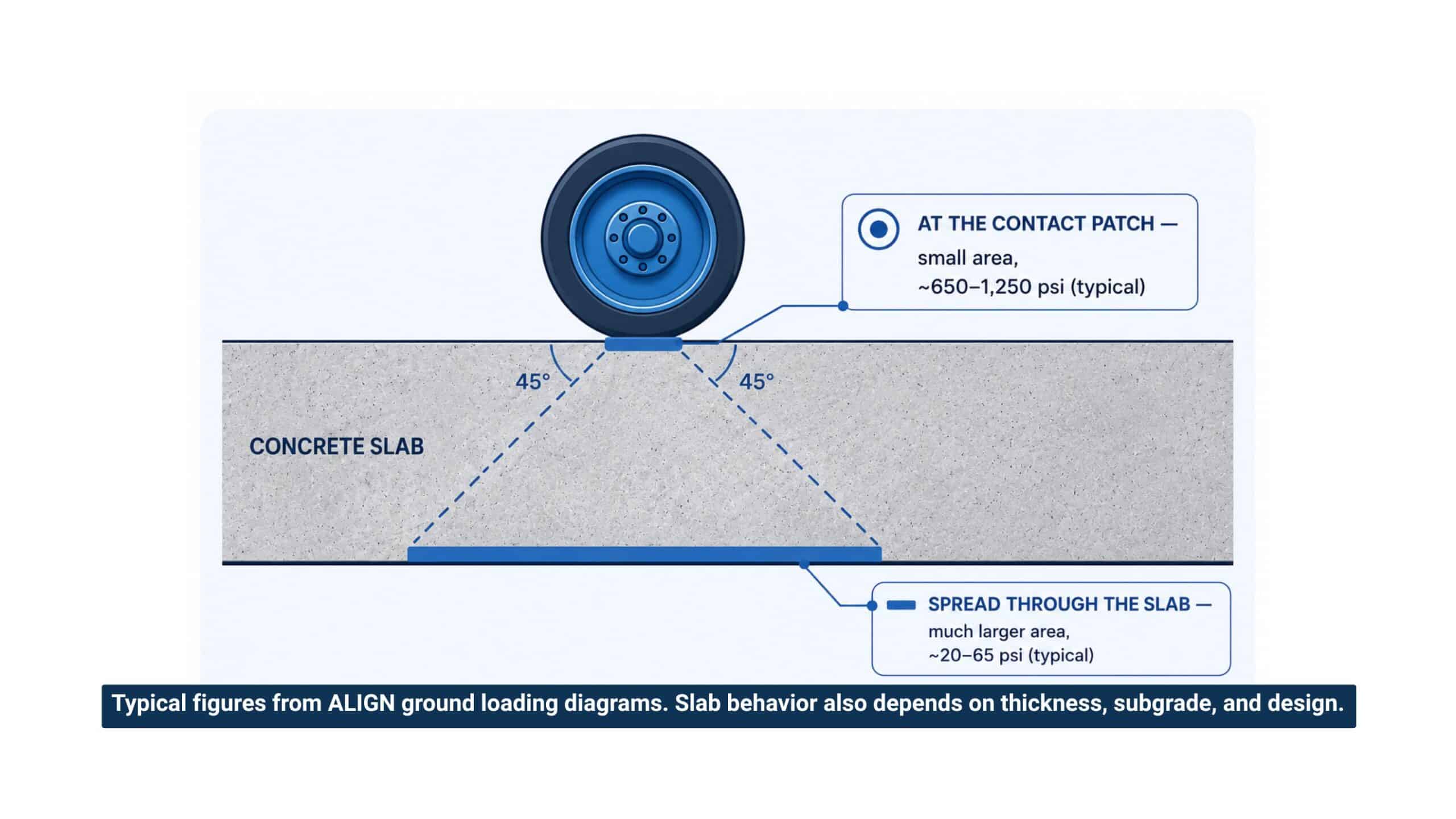 AT THE CONTACT PATCH —
small area,
~650–1,250 psi (typical)

45°

45°

CONCRETE SLAB

SPREAD THROUGH THE SLAB —
much larger area,
~20–65 psi (typical)

Typical figures from ALIGN ground loading diagrams. Slab behavior also depends on thickness, subgrade, and design.